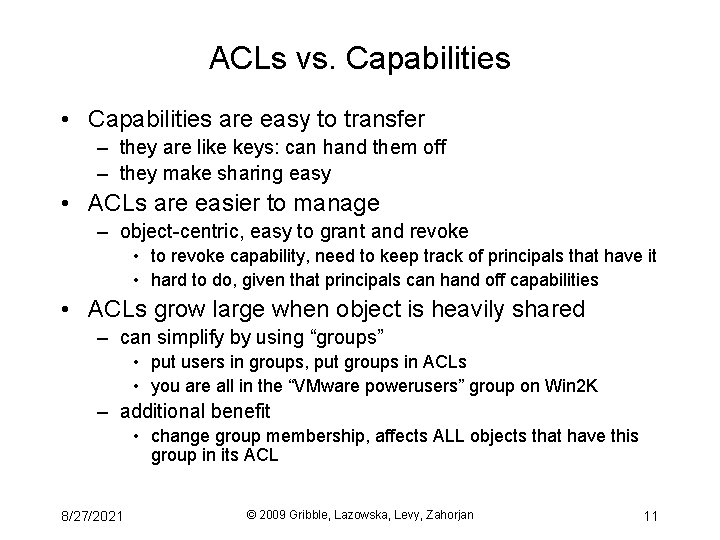 ACLs vs. Capabilities

• Capabilities are easy to transfer
  – they are like keys: can hand them off
  – they make sharing easy
• ACLs are easier to manage
  – object-centric, easy to grant and revoke
    • to revoke capability, need to keep track of principals that have it
    • hard to do, given that principals can hand off capabilities
• ACLs grow large when object is heavily shared
  – can simplify by using “groups”
    • put users in groups, put groups in ACLs
    • you are all in the “VMware powerusers” group on Win2K
  – additional benefit
    • change group membership, affects ALL objects that have this group in its ACL

8/27/2021

© 2009 Gribble, Lazowska, Levy, Zahorjan

11